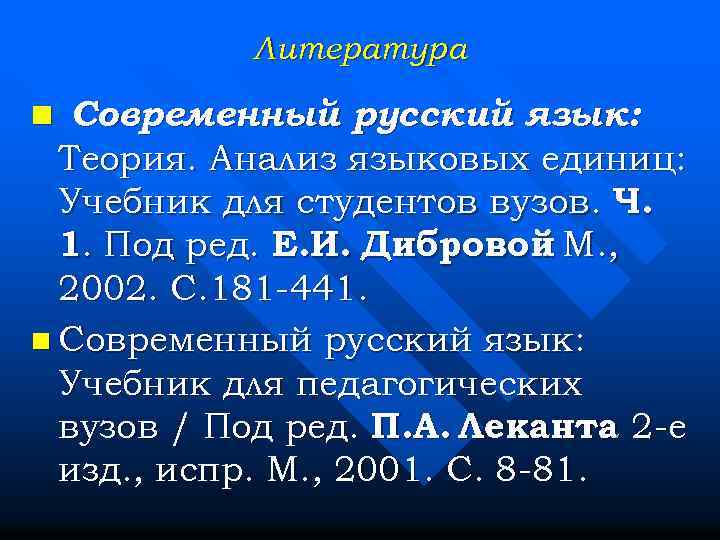 Литература

Современный русский язык: Теория. Анализ языковых единиц: Учебник для студентов вузов. Ч. 1. Под ред. Е.И. Дибровой М., 2002. С.181-441.

Современный русский язык: Учебник для педагогических вузов / Под ред. П.А. Леканта 2-е изд., испр. М., 2001. С. 8-81.